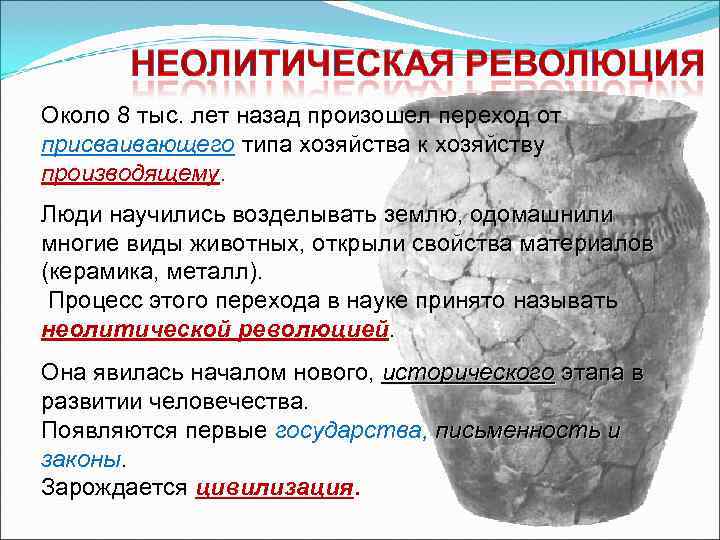 НЕОЛИТИЧЕСКАЯ РЕВОЛЮЦИЯ

Около 8 тыс. лет назад произошел переход от присваивающего типа хозяйства к хозяйству производящему.

Люди научились возделывать землю, одомашнили многие виды животных, открыли свойства материалов (керамика, металл).
Процесс этого перехода в науке принято называть неолитической революцией.

Она явилась началом нового, исторического этапа в развитии человечества.
Появляются первые государства, письменность и законы.
Зарождается цивилизация.